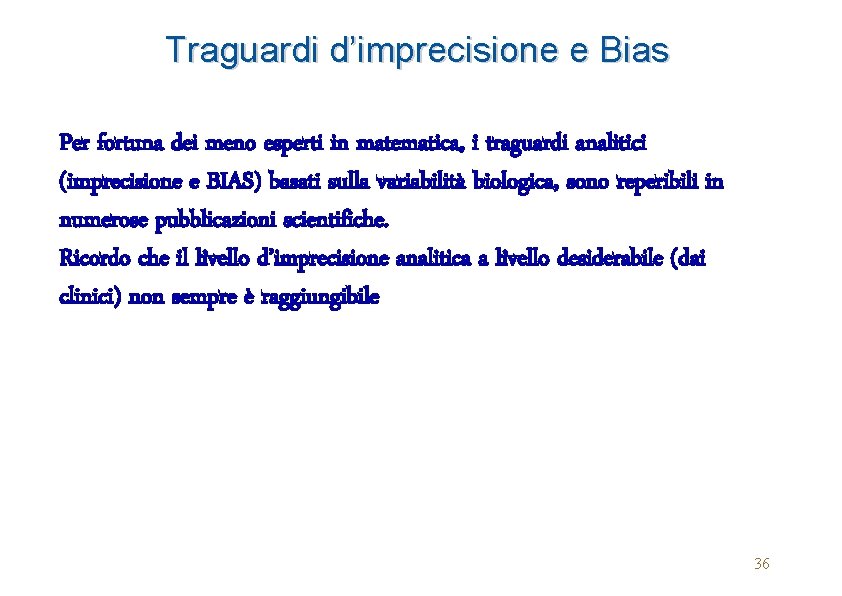 Traguardi d'imprecisione e Bias

Per fortuna dei meno esperti in matematica, i traguardi analitici (imprecisione e BIAS) basati sulla variabilità biologica, sono reperibili in numerose pubblicazioni scientifiche.
Ricordo che il livello d'imprecisione analitica a livello desiderabile (dai clinici) non sempre è raggiungibile

36